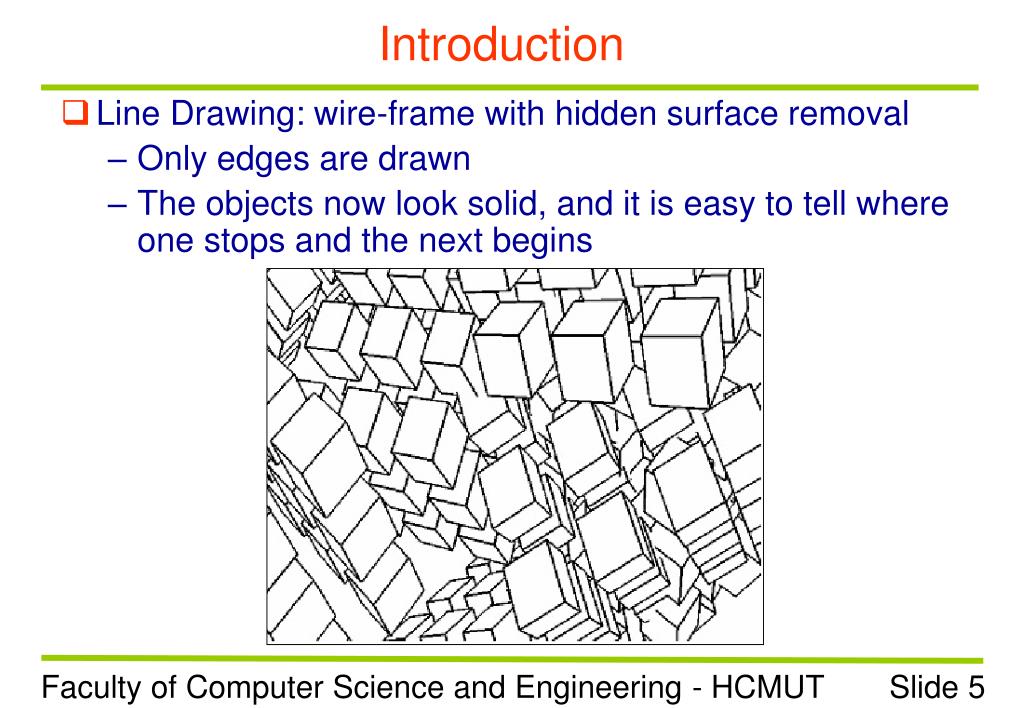 Introduction

❑ Line Drawing: wire-frame with hidden surface removal

– Only edges are drawn

– The objects now look solid, and it is easy to tell where one stops and the next begins

Faculty of Computer Science and Engineering - HCMUT Slide 5